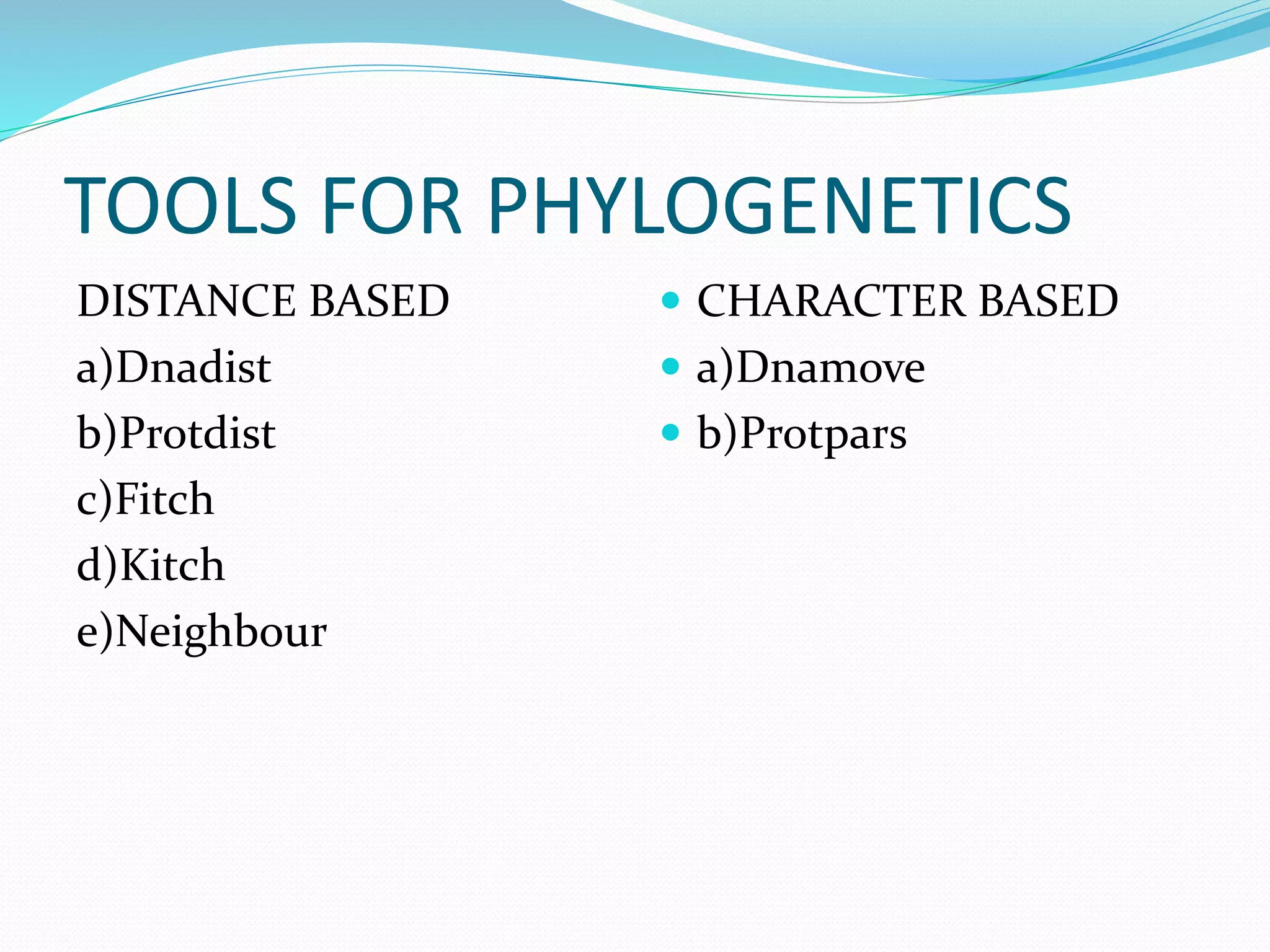 TOOLS FOR PHYLOGENETICS

DISTANCE BASED
a)Dnadist
b)Protdist
c)Fitch
d)Kitch
e)Neighbour

- CHARACTER BASED
- a)Dnamove
- b)Protpars